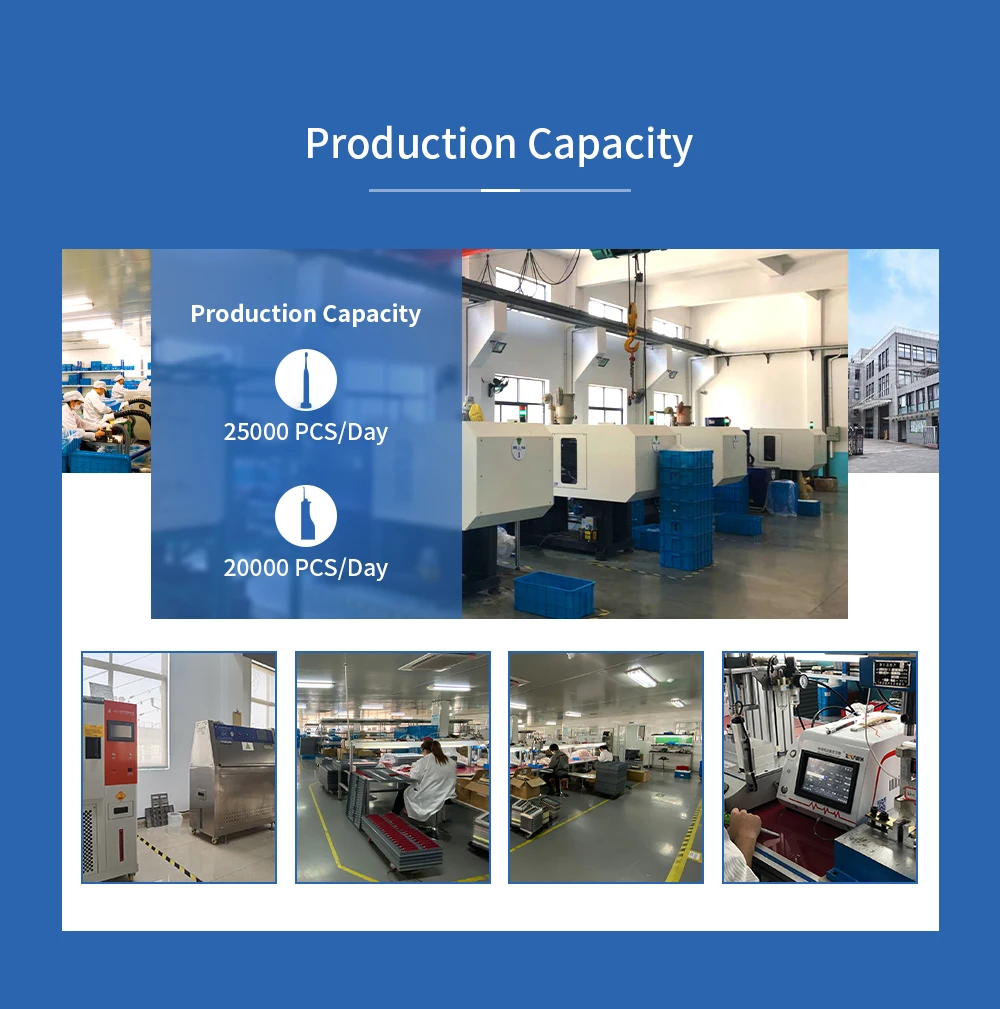 Production Capacity

Production Capacity

25000 PCS/Day

20000 PCS/Day